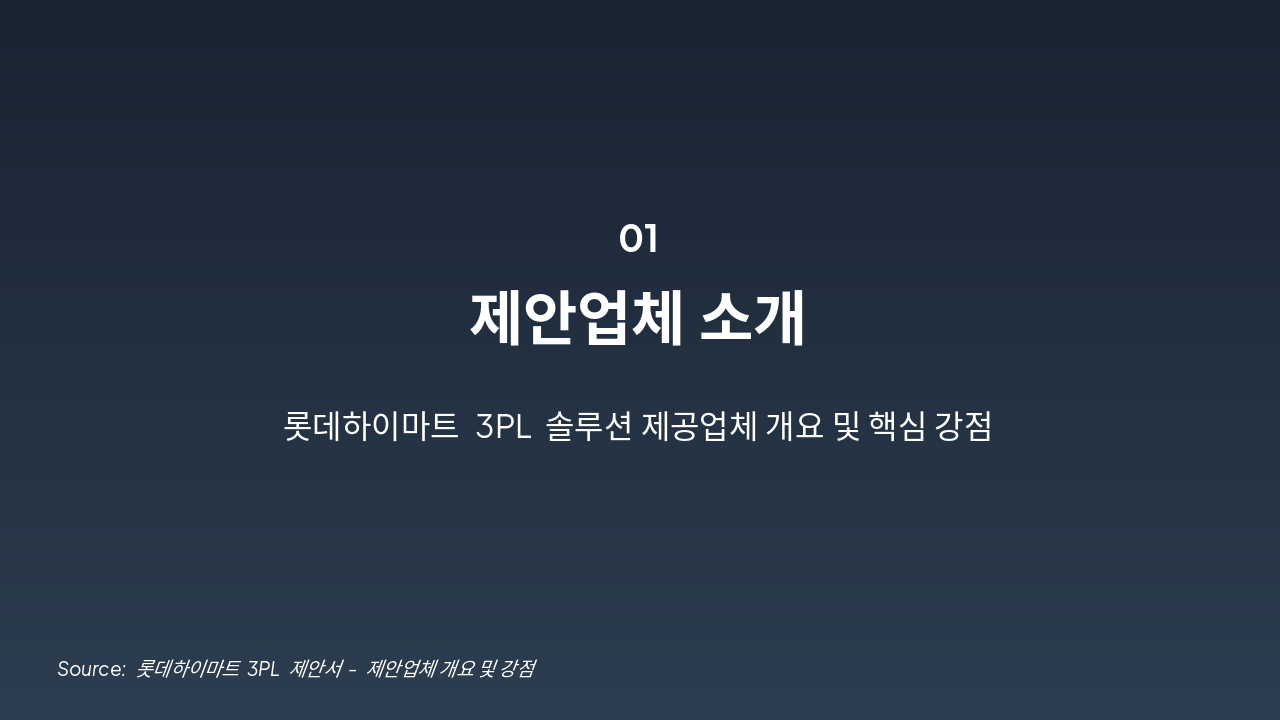 01

제안업체 소개

롯데하이마트 3PL 솔루션 제공업체 개요 및 핵심 강점

Source: 롯데하이마트 3PL 제안서 - 제안업체 개요 및 강점